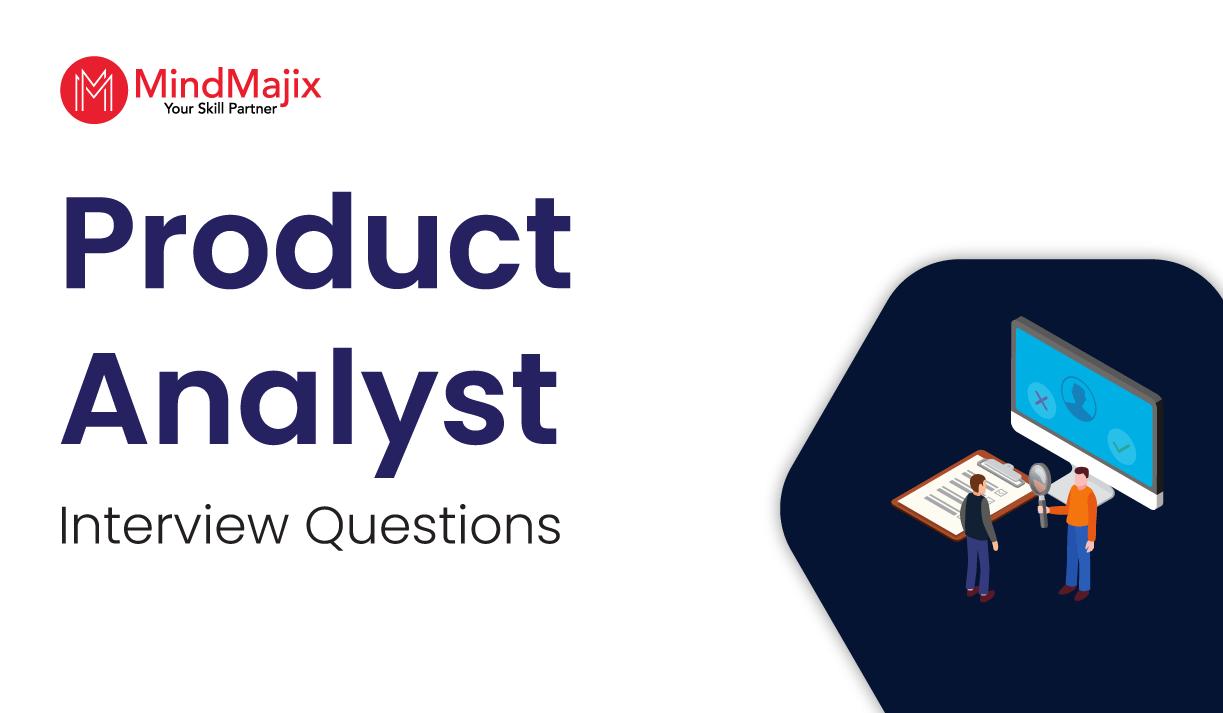 MindMajix
Your Skill Partner

Product Analyst

Interview Questions